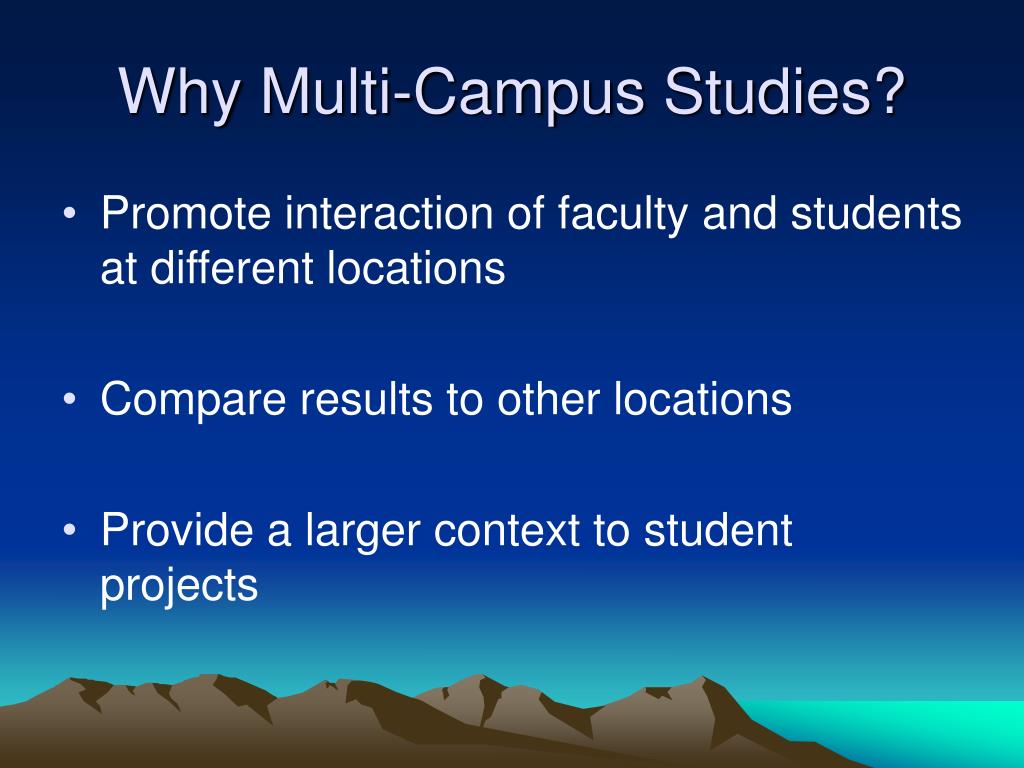 Why Multi-Campus Studies?

• Promote interaction of faculty and students at different locations

• Compare results to other locations

• Provide a larger context to student projects